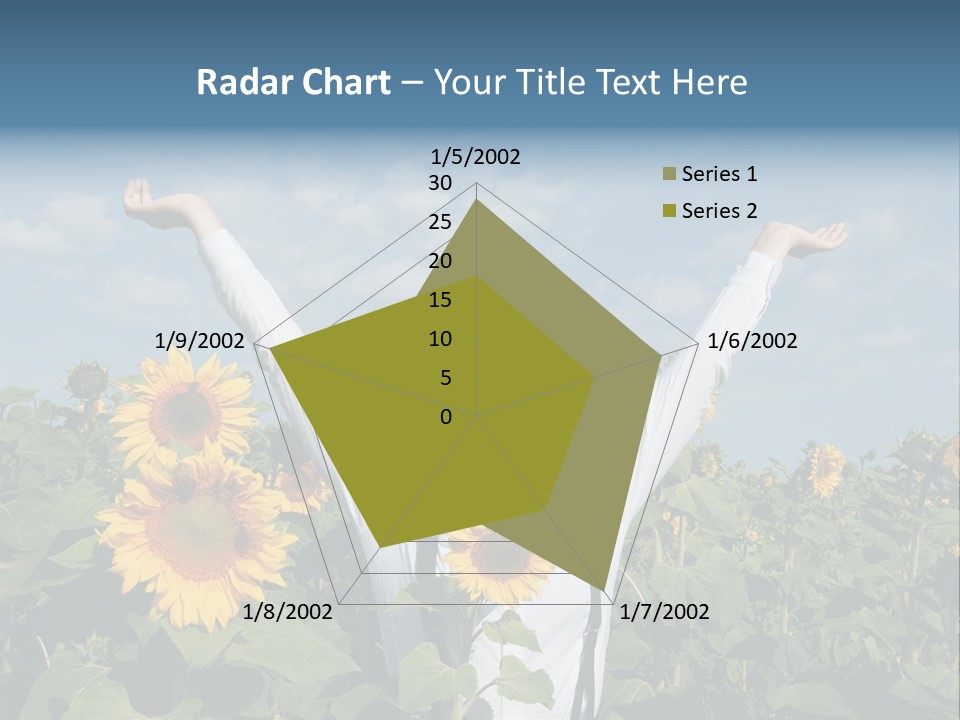 Radar Chart – Your Title Text Here

1/5/2002
30
25
20
15
10
5
0
1/6/2002
1/7/2002
1/8/2002
1/9/2002

Series 1
Series 2